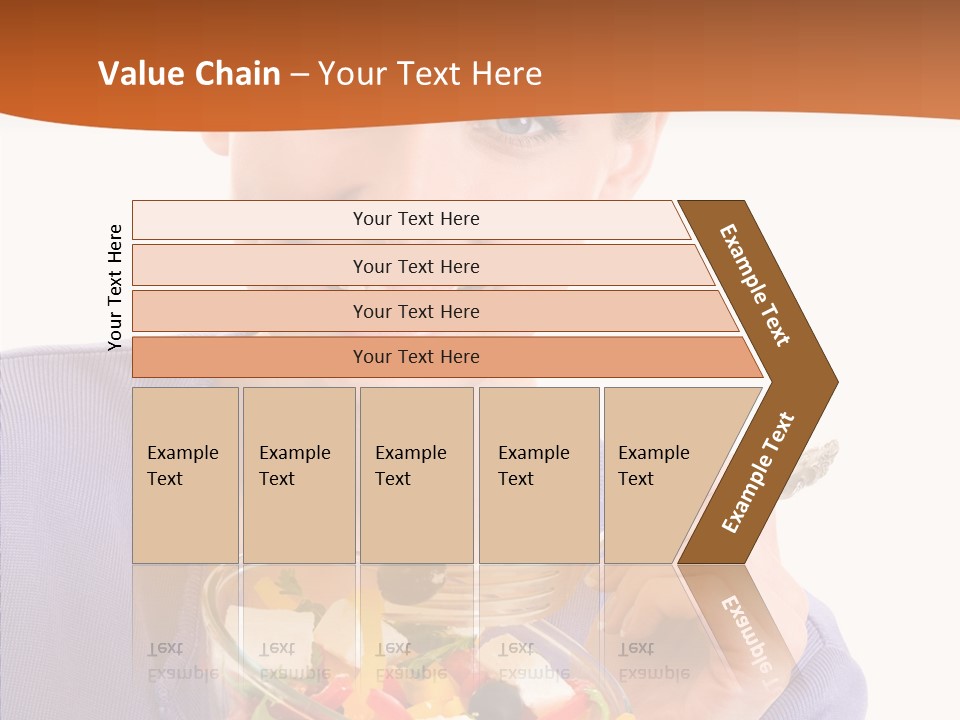 Value Chain – Your Text Here

Your Text Here

Your Text Here

Your Text Here

Your Text Here

Your Text Here

Example Text

Example Text

Example Text

Example Text

Example Text

Example Text

Example Text